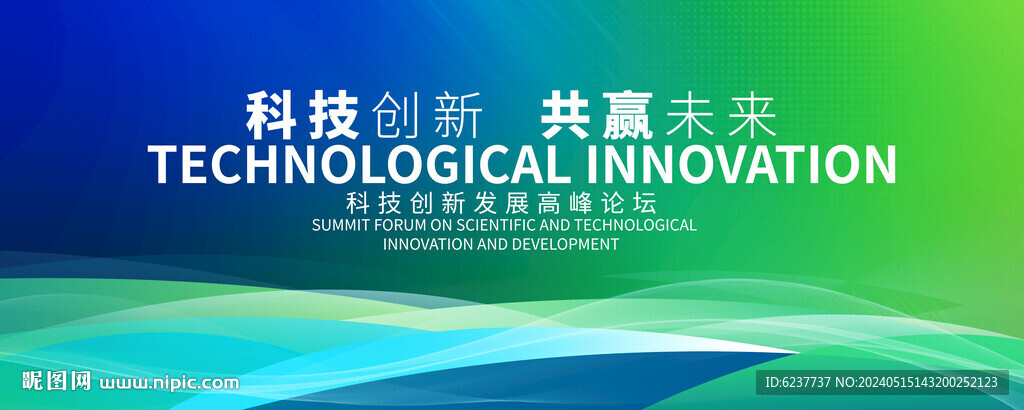 科技创新 共赢未来
TECHNOLOGICAL INNOVATION
科技创新发展高峰论坛
SUMMIT FORUM ON SCIENTIFIC AND TECHNOLOGICAL INNOVATION AND DEVELOPMENT

昵图网 www.nipic.com

ID:6237737 NO:20240515143200252123